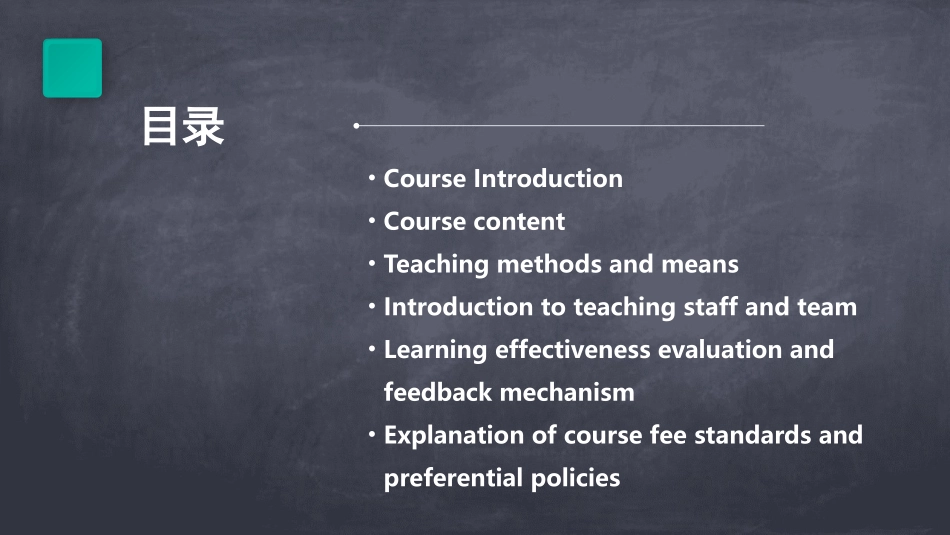 目录

• Course Introduction
• Course content
• Teaching methods and means
• Introduction to teaching staff and team
• Learning effectiveness evaluation and feedback mechanism
• Explanation of course fee standards and preferential policies